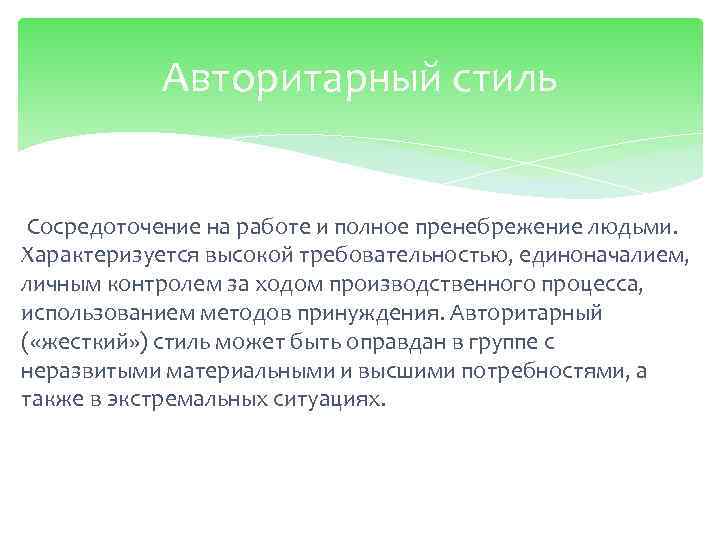 Авторитарный стиль

Сосредоточение на работе и полное пренебрежение людьми. Характеризуется высокой требовательностью, единоначалием, личным контролем за ходом производственного процесса, использованием методов принуждения. Авторитарный («жесткий») стиль может быть оправдан в группе с неразвитыми материальными и высшими потребностями, а также в экстремальных ситуациях.